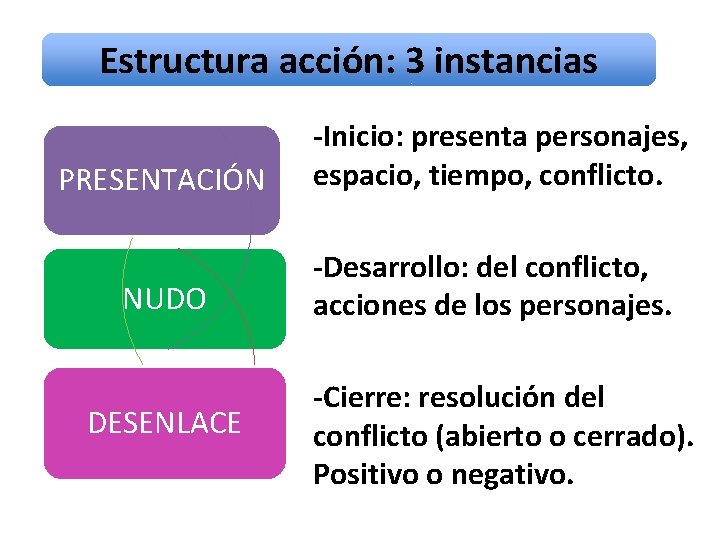 Estructura acción: 3 instancias

PRESENTACIÓN

-Inicio: presenta personajes, espacio, tiempo, conflicto.

NUDO

-Desarrollo: del conflicto, acciones de los personajes.

DESENLACE

-Cierre: resolución del conflicto (abierto o cerrado). Positivo o negativo.